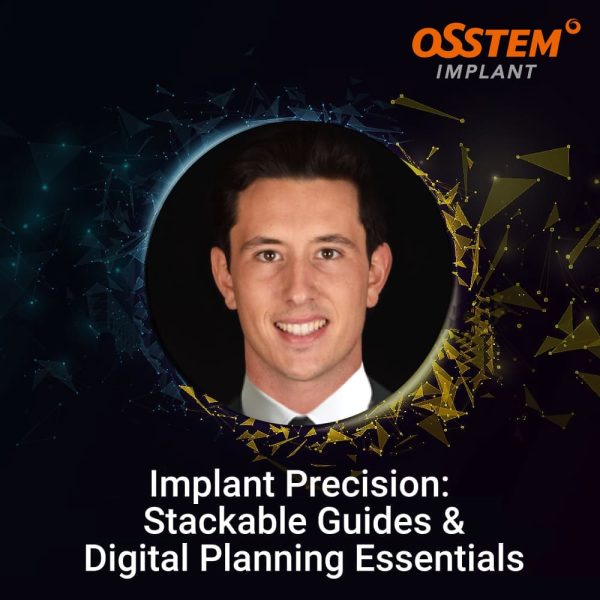 OSSTEM
IMPLANT

Implant Precision:
Stackable Guides &
Digital Planning Essentials